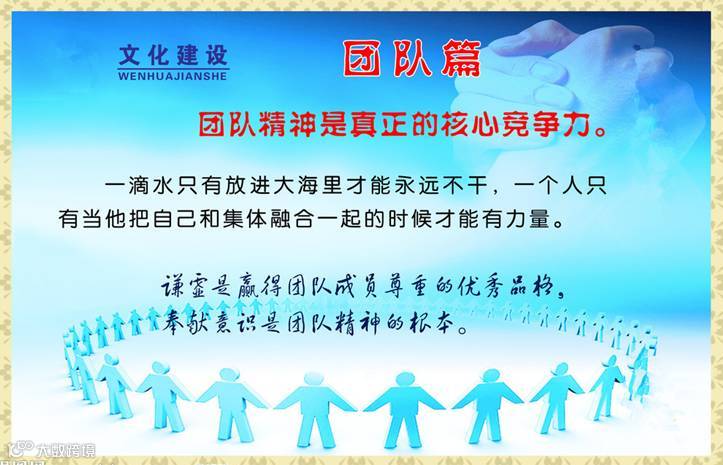 文化建设
WENHUAJIANSHE

团队篇

团队精神是真正的核心竞争力。

一滴水只有放进大海里才能永远不干，一个人只有当他把自己和集体融合一起的时候才能有力量。

谦虚是赢得团队成员尊重的优秀品格，
奉献意识是团队精神的根本。

大数跨境